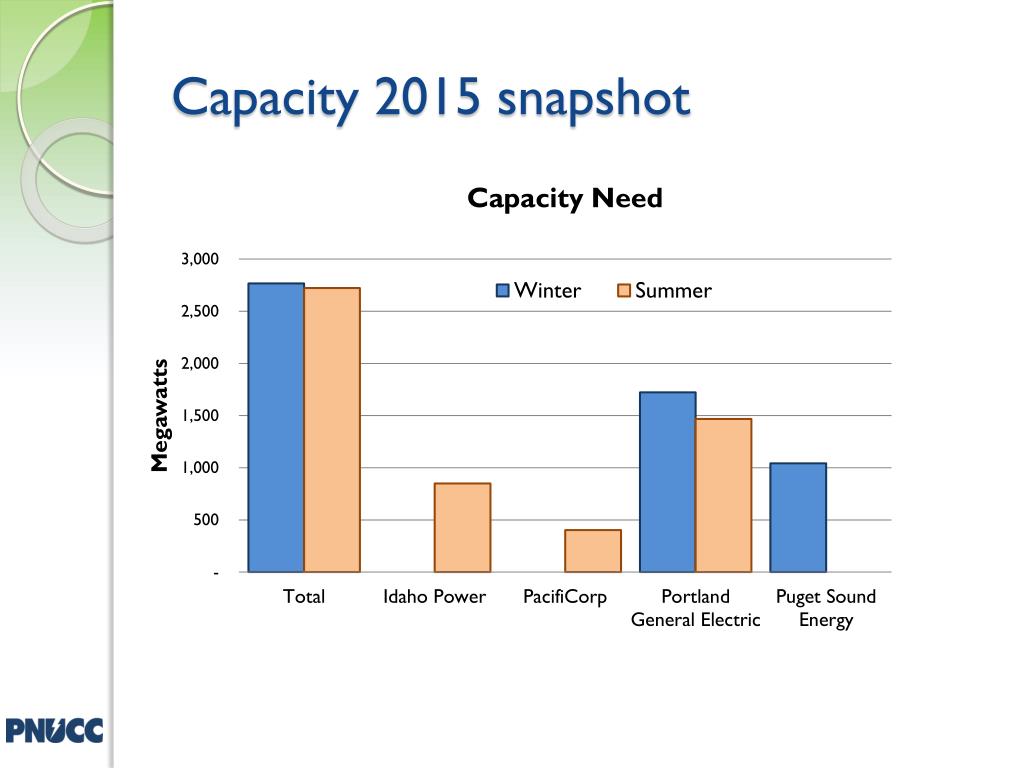 Capacity 2015 snapshot

Capacity Need

Winter Summer

Megawatts

3,000
2,500
2,000
1,500
1,000
500
-

Total
Idaho Power
PacifiCorp
Portland General Electric
Puget Sound Energy

PNUCC